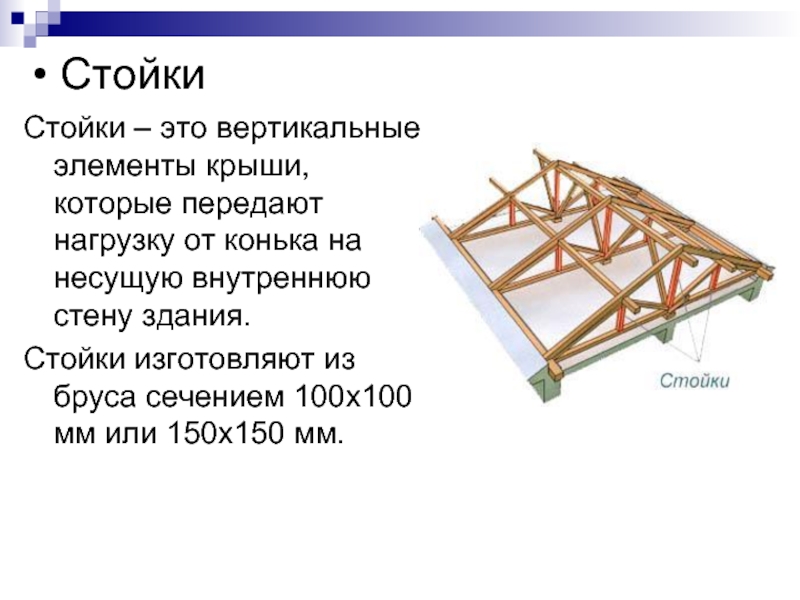 • Стойки

Стойки – это вертикальные элементы крыши, которые передают нагрузку от конька на несущую внутреннюю стену здания.

Стойки изготовляют из бруса сечением 100х100 мм или 150х150 мм.

Стойки